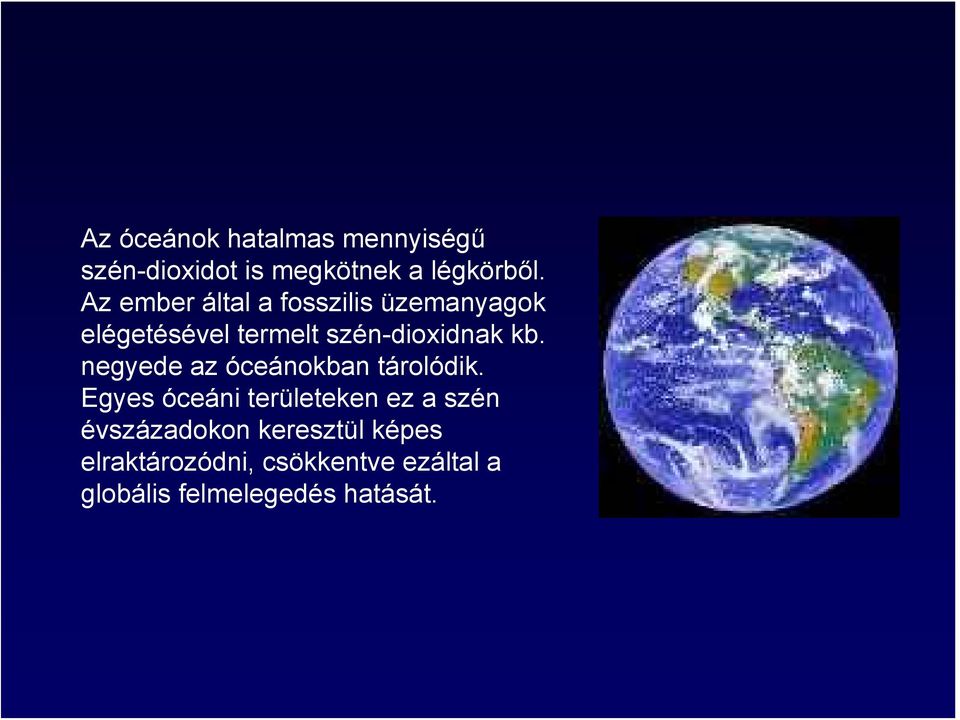 Az óceánok hatalmas mennyiségű szén-dioxidot is megkötnek a légkörből. Az ember által a fosszilis üzemanyagok elégetésével termelt szén-dioxidnak kb. negyede az óceánokban tárolódik. Egyes óceáni területeken ez a szén évszázadokon keresztül képes elraktározódni, csökkentve ezáltal a globális felmelegedés hatását.